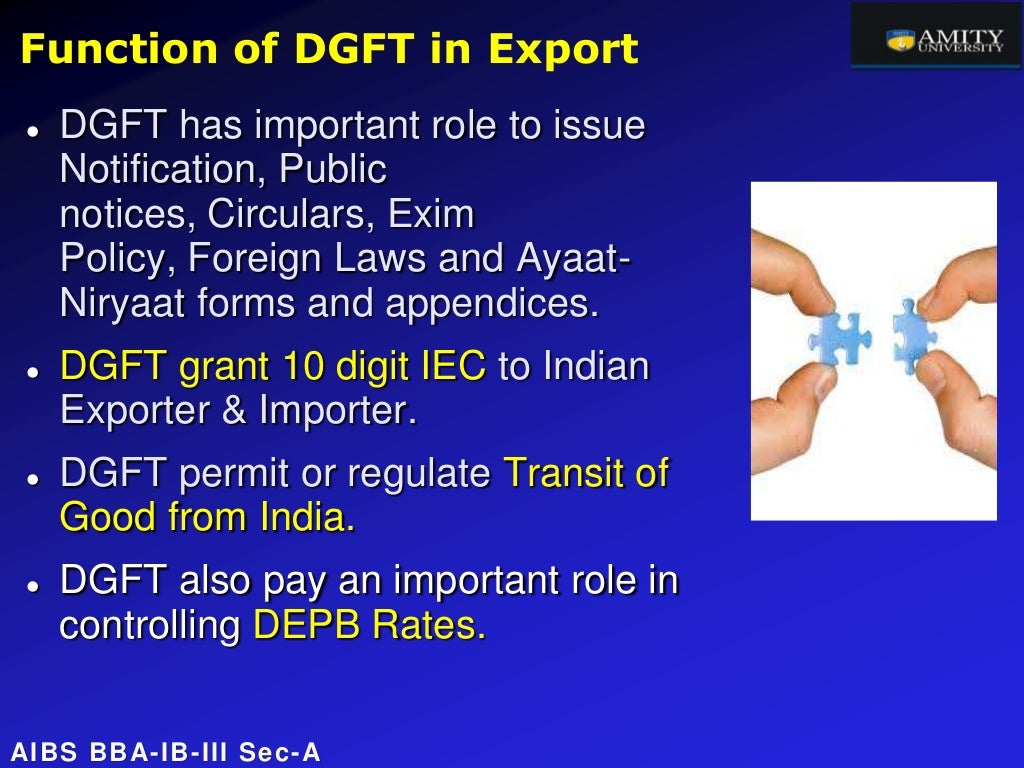 Function of DGFT in Export

AMITY UNIVERSITY

- DGFT has important role to issue Notification, Public notices, Circulars, Exim Policy, Foreign Laws and Ayaat-Niryaat forms and appendices.
- DGFT grant 10 digit IEC to Indian Exporter & Importer.
- DGFT permit or regulate Transit of Good from India.
- DGFT also pay an important role in controlling DEPB Rates.

AIBS BBA-IB-III Sec-A